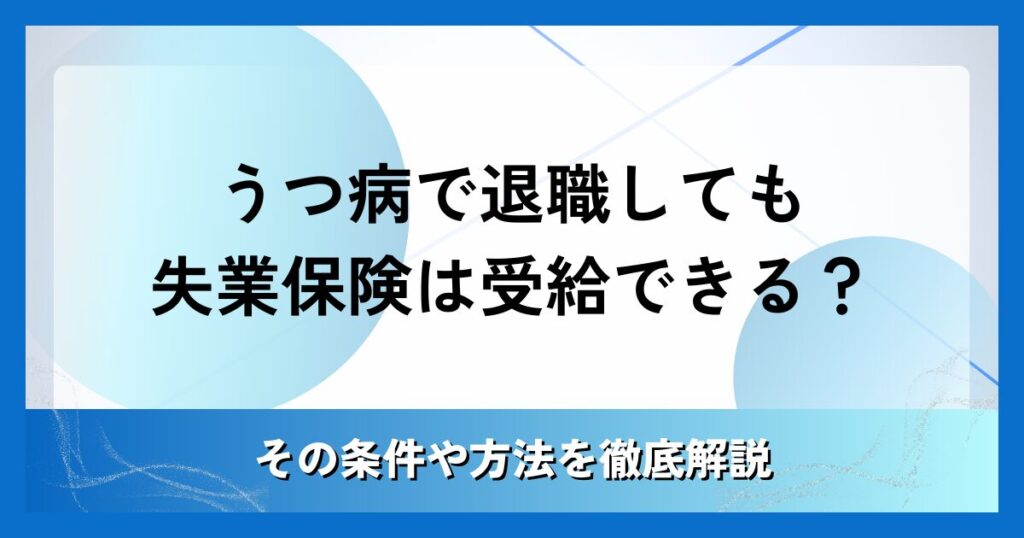 うつ病で退職しても
失業保険は受給できる？

その条件や方法を徹底解説